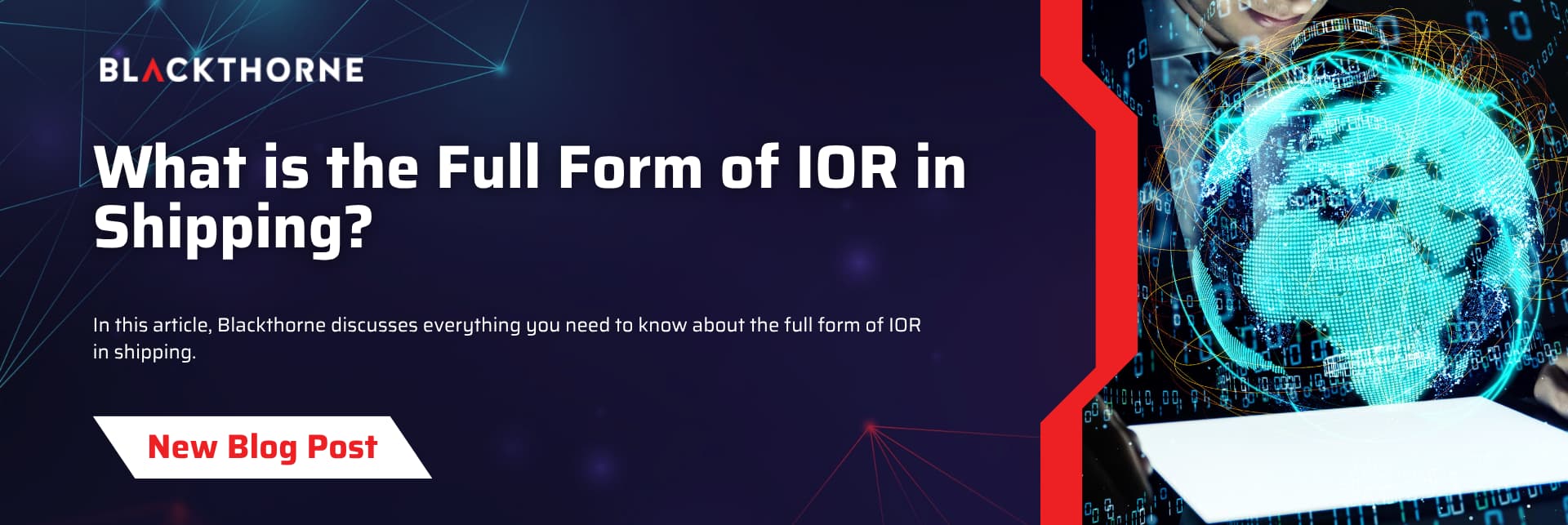 BLACKTHORNE

What is the Full Form of IOR in Shipping?

In this article, Blackthorne discusses everything you need to know about the full form of IOR in shipping.

New Blog Post